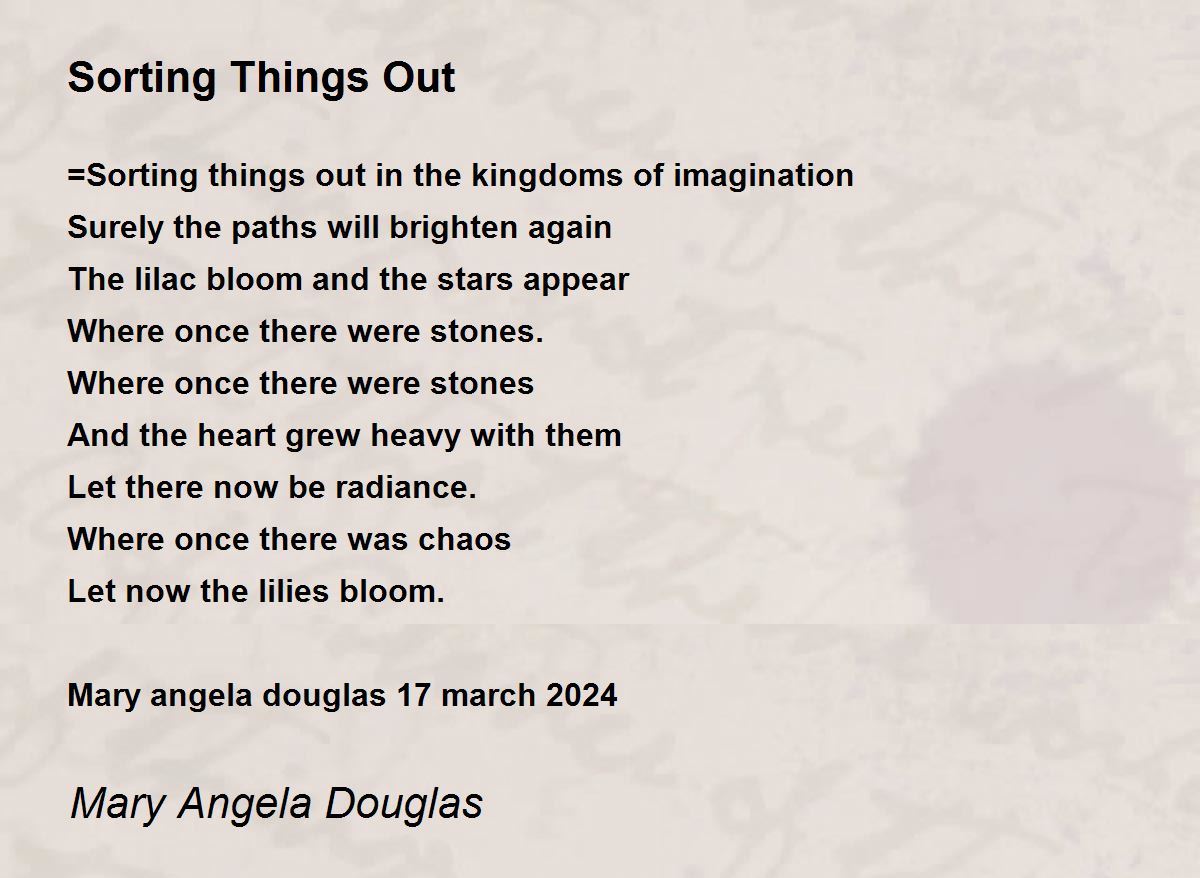 Sorting Things Out

=Sorting things out in the kingdoms of imagination
Surely the paths will brighten again
The lilac bloom and the stars appear
Where once there were stones.
Where once there were stones
And the heart grew heavy with them
Let there now be radiance.
Where once there was chaos
Let now the lilies bloom.

Mary angela douglas 17 march 2024

Mary Angela Douglas